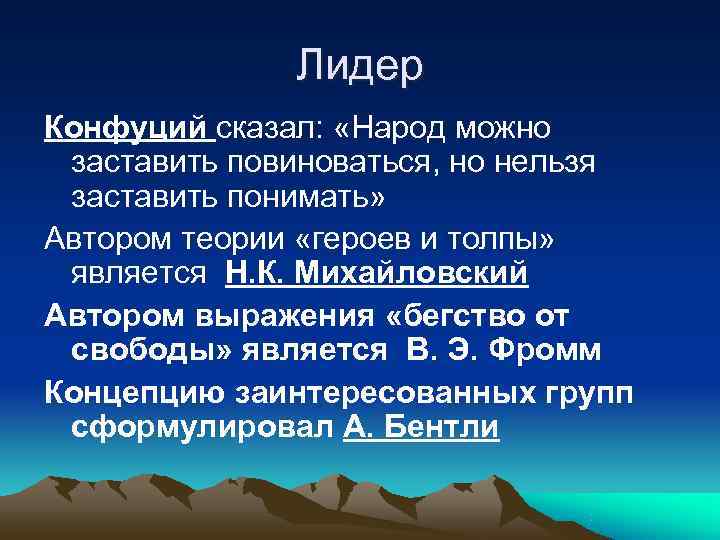 Лидер

Конфуций сказал: «Народ можно заставить повиноваться, но нельзя заставить понимать»

Автором теории «героев и толпы» является Н.К. Михайловский

Автором выражения «бегство от свободы» является В. Э. Фромм

Концепцию заинтересованных групп сформулировал А. Бентли